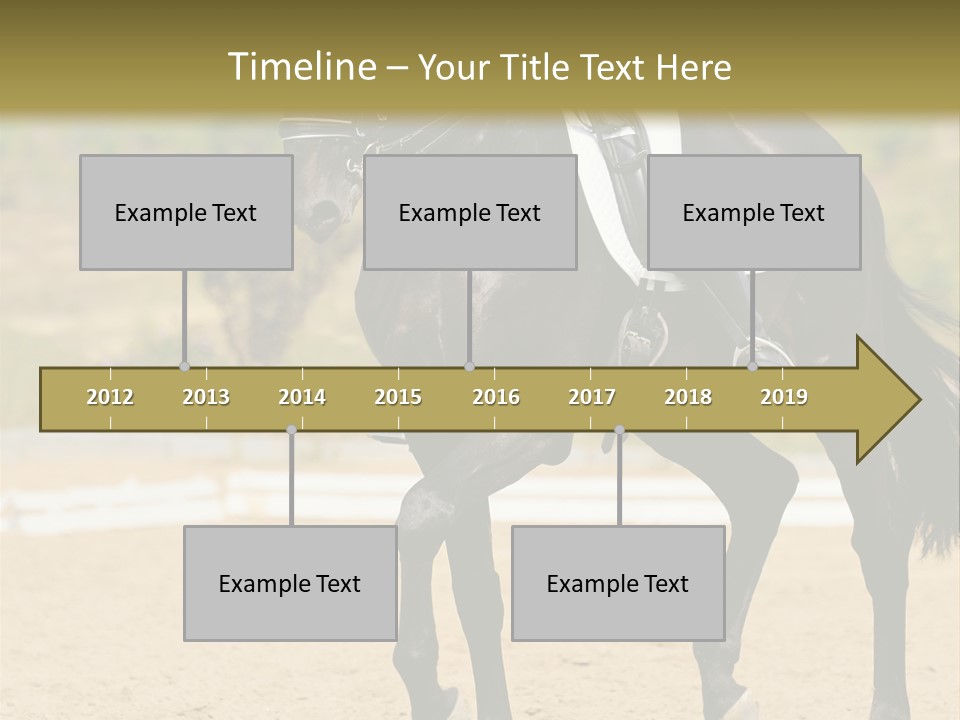 Timeline – Your Title Text Here

Example Text

Example Text

Example Text

2012 2013 2014 2015 2016 2017 2018 2019

Example Text

Example Text